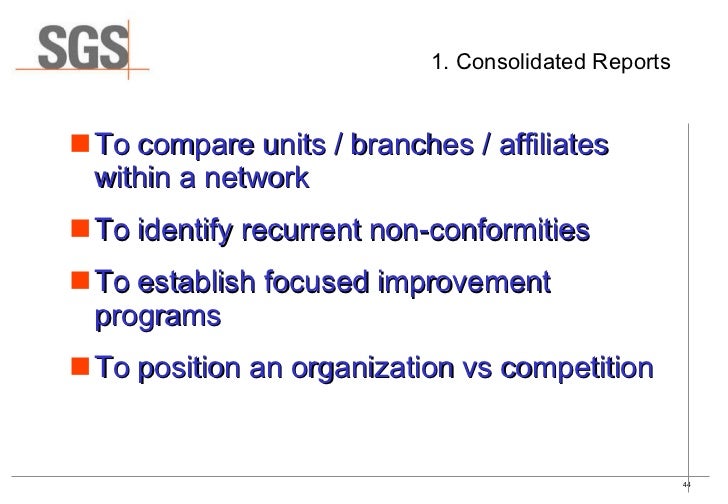 SGS

1. Consolidated Reports

To compare units / branches / affiliates within a network

To identify recurrent non-conformities

To establish focused improvement programs

To position an organization vs competition

44